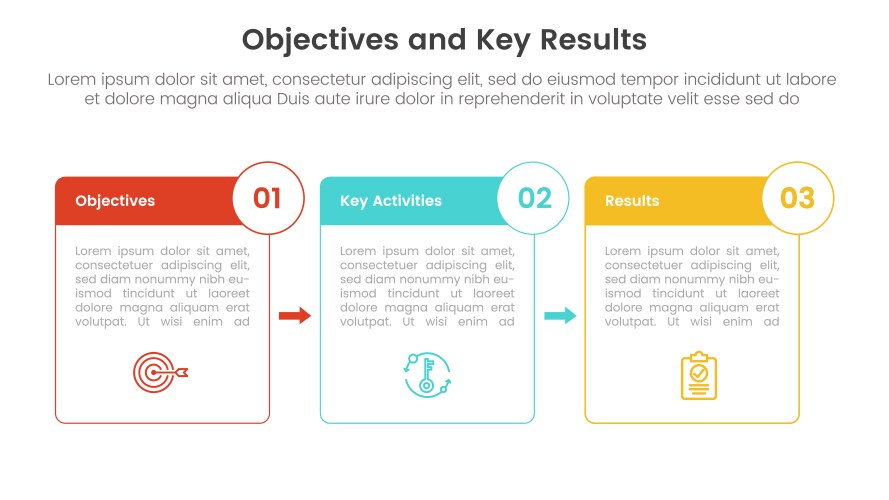 Objectives and Key Results

Lorem ipsum dolor sit amet, consectetur adipiscing elit, sed do eiusmod tempor incididunt ut labore et dolore magna aliqua Duis aute irure dolor in reprehenderit in voluptate velit esse sed do

Objectives

01

Lorem ipsum dolor sit amet, consectetuer adipiscing elit, sed diam nonummy nibh euismod tincidunt ut laoreet dolore magna aliquam erat volutpat. Ut wisi enim ad

Key Activities

02

Lorem ipsum dolor sit amet, consectetuer adipiscing elit, sed diam nonummy nibh euismod tincidunt ut laoreet dolore magna aliquam erat volutpat. Ut wisi enim ad

Results

03

Lorem ipsum dolor sit amet, consectetuer adipiscing elit, sed diam nonummy nibh euismod tincidunt ut laoreet dolore magna aliquam erat volutpat. Ut wisi enim ad